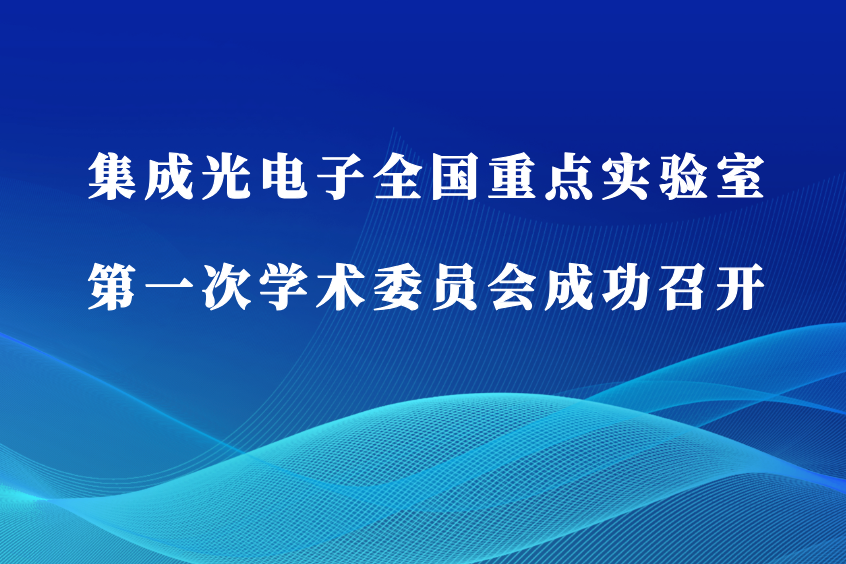 集成光电子全国重点实验室
第一次学术委员会成功召开